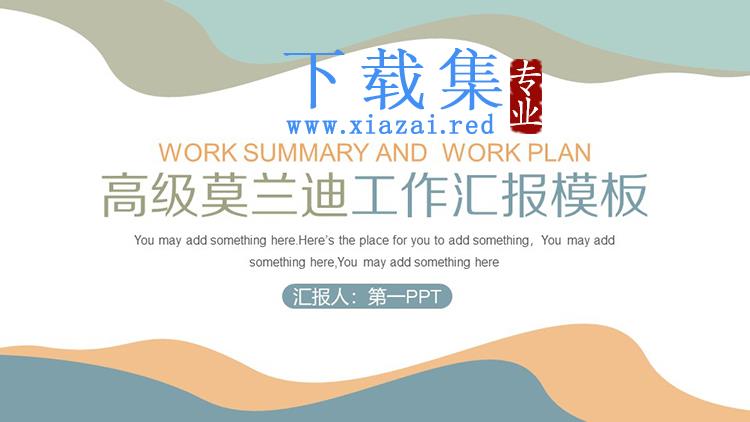 下载集 专业
www.xiazai.red

WORK SUMMARY AND WORK PLAN

高级莫兰迪工作汇报模板

You may add something here.Here's the place for you to add something，You may add something here,You may add something here

汇报人：第一PPT